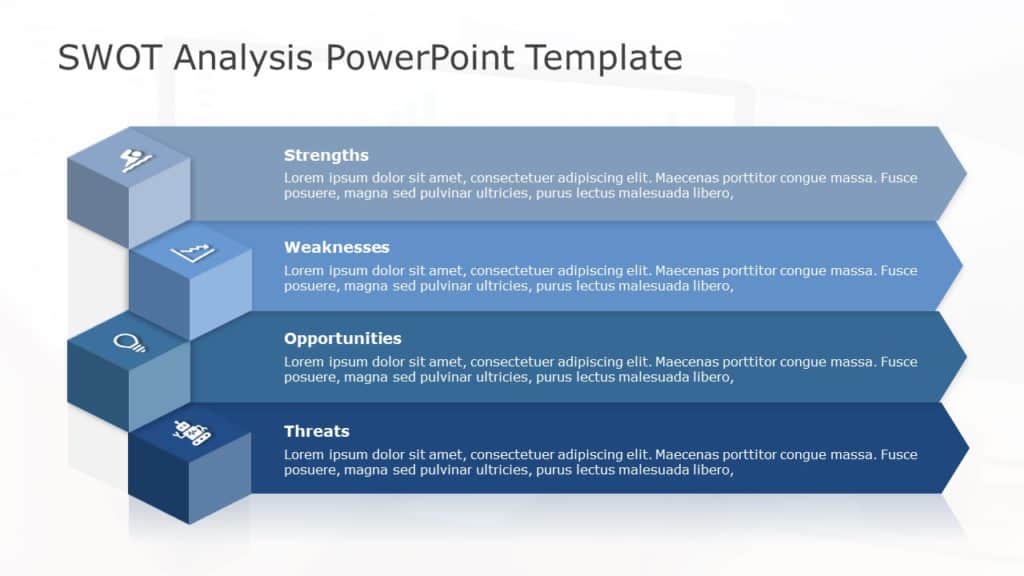 SWOT Analysis PowerPoint Template

Strengths
Lorem ipsum dolor sit amet, consectetuer adipiscing elit. Maecenas porttitor congue massa. Fusce posuere, magna sed pulvinar ultricies, purus lectus malesuada libero,

Weaknesses
Lorem ipsum dolor sit amet, consectetuer adipiscing elit. Maecenas porttitor congue massa. Fusce posuere, magna sed pulvinar ultricies, purus lectus malesuada libero,

Opportunities
Lorem ipsum dolor sit amet, consectetuer adipiscing elit. Maecenas porttitor congue massa. Fusce posuere, magna sed pulvinar ultricies, purus lectus malesuada libero,

Threats
Lorem ipsum dolor sit amet, consectetuer adipiscing elit. Maecenas porttitor congue massa. Fusce posuere, magna sed pulvinar ultricies, purus lectus malesuada libero,